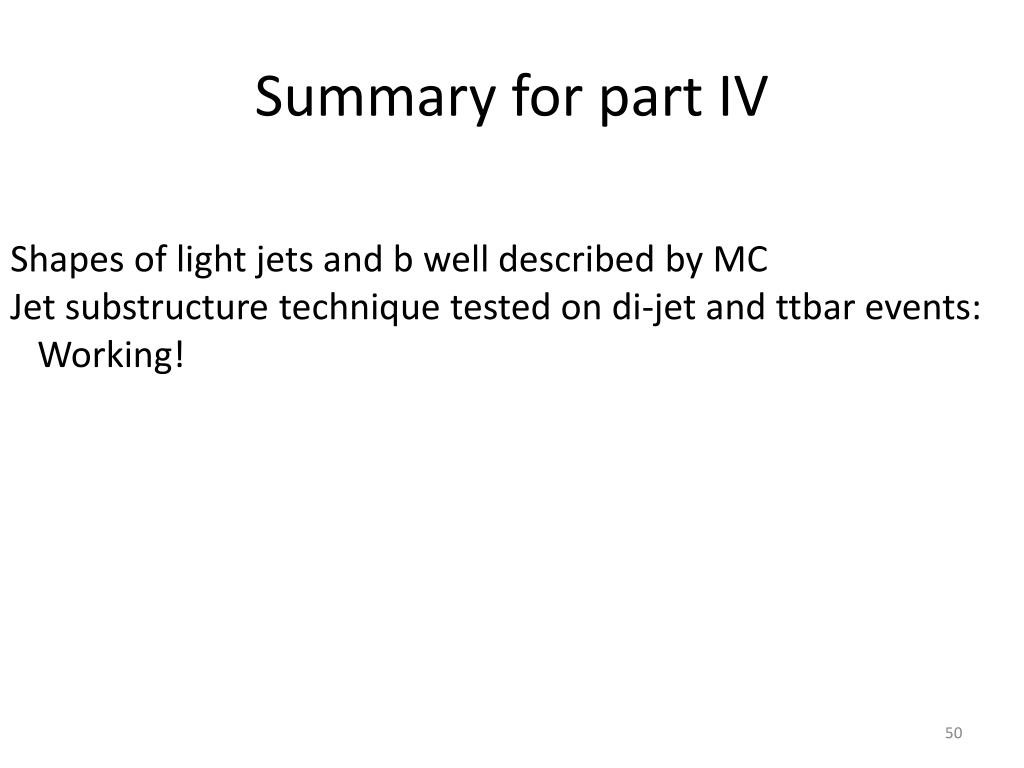 Summary for part IV

Shapes of light jets and b well described by MC
Jet substructure technique tested on di-jet and ttbar events: Working!

50